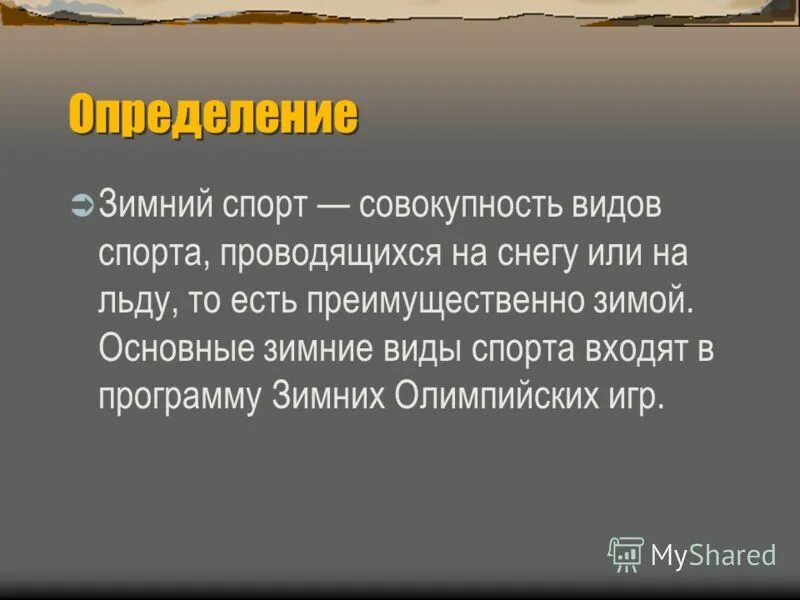 Определение

Зимний спорт — совокупность видов спорта, проводящихся на снегу или на льду, то есть преимущественно зимой. Основные зимние виды спорта входят в программу Зимних Олимпийских игр.

MyShared